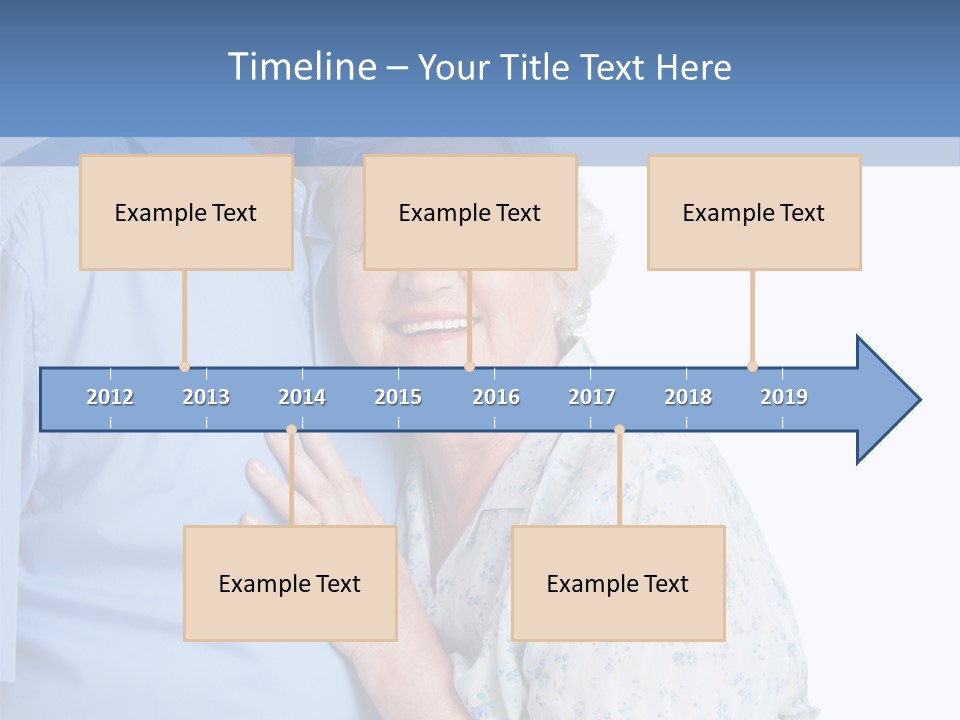 Timeline – Your Title Text Here

Example Text

Example Text

Example Text

2012 2013 2014 2015 2016 2017 2018 2019

Example Text

Example Text